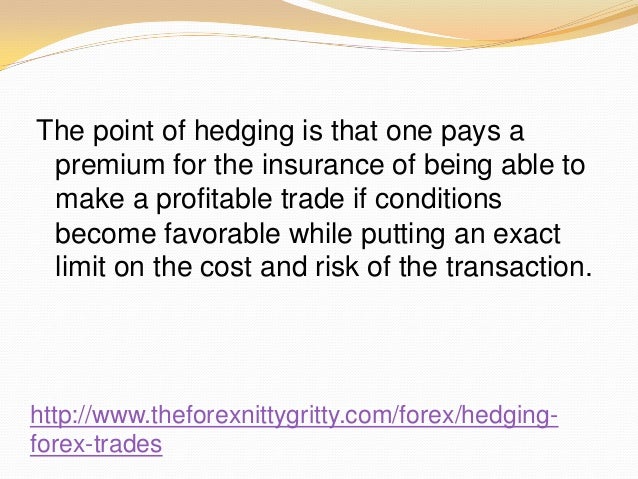 The point of hedging is that one pays a premium for the insurance of being able to make a profitable trade if conditions become favorable while putting an exact limit on the cost and risk of the transaction.

http://www.theforexnittygritty.com/forex/hedging-forex-trades